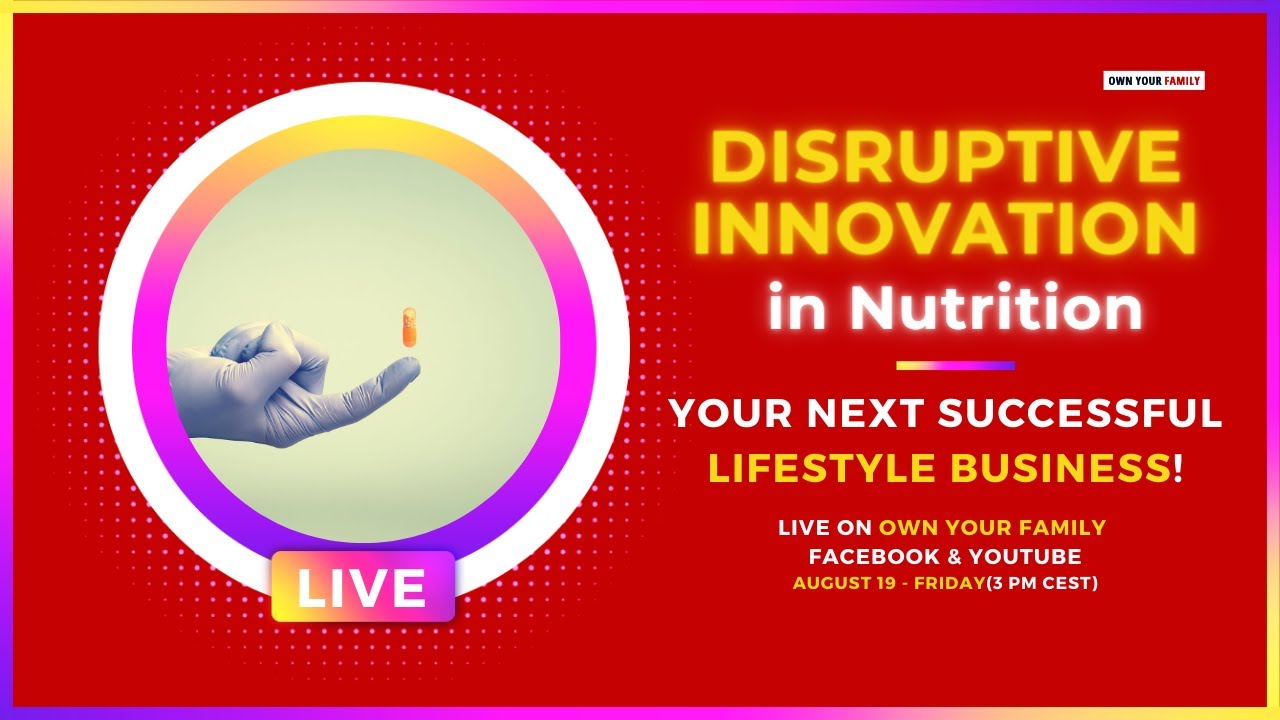 OWN YOUR FAMILY

DISRUPTIVE INNOVATION in Nutrition

YOUR NEXT SUCCESSFUL LIFESTYLE BUSINESS!

LIVE ON OWN YOUR FAMILY
FACEBOOK & YOUTUBE
AUGUST 19 - FRIDAY(3 PM CEST)

LIVE